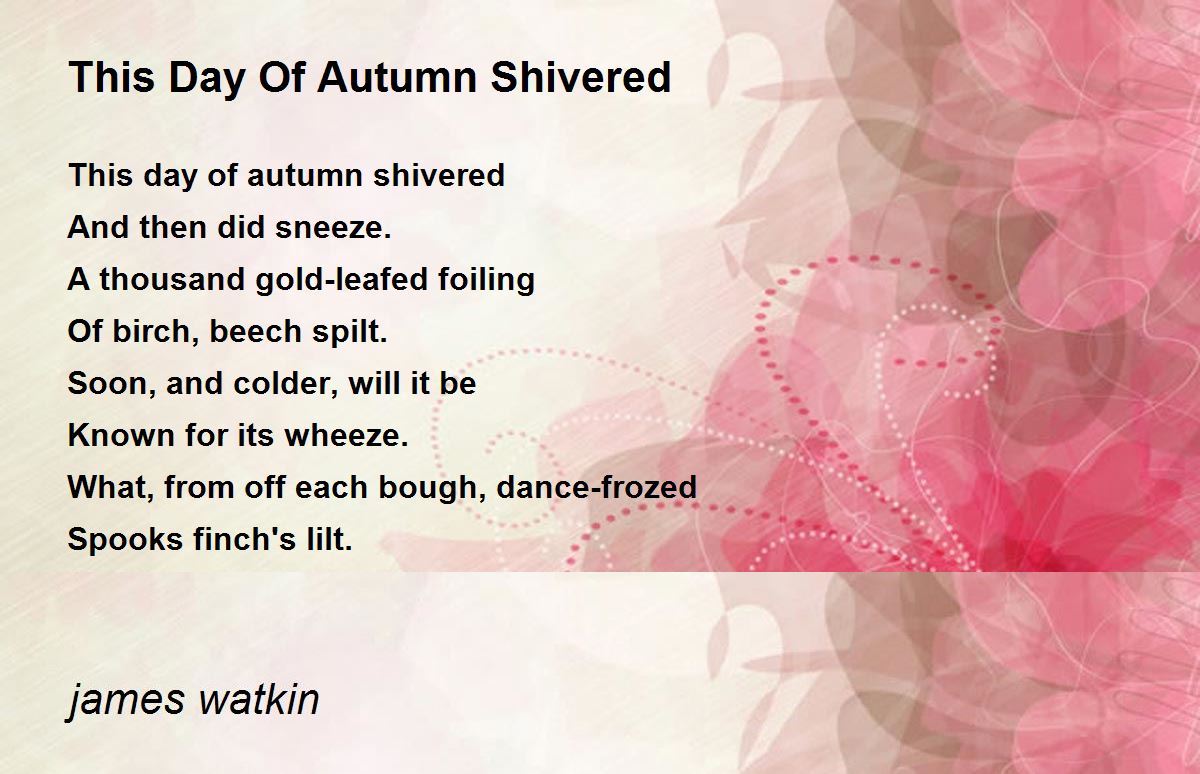 This Day Of Autumn Shivered

This day of autumn shivered
And then did sneeze.
A thousand gold-leafed foiling
Of birch, beech spilt.
Soon, and colder, will it be
Known for its wheeze.
What, from off each bough, dance-frozed
Spooks finch's lilt.

james watkin